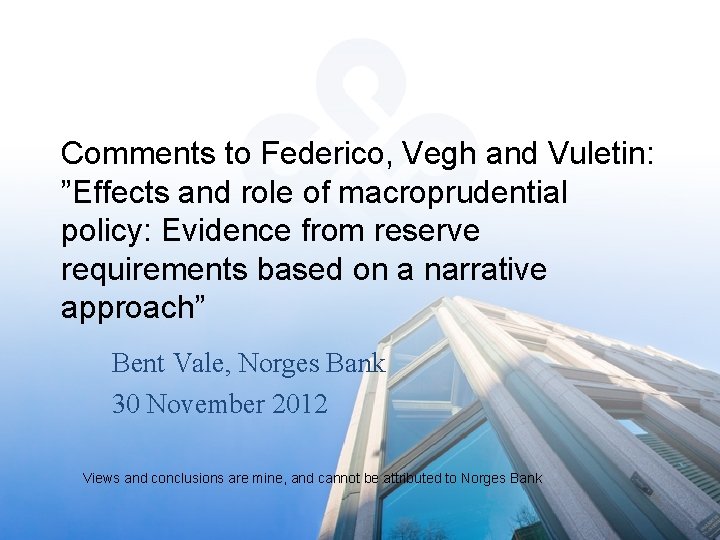 Comments to Federico, Vegh and Vuletin: ”Effects and role of macroprudential policy: Evidence from reserve requirements based on a narrative approach”

Bent Vale, Norges Bank

30 November 2012

Views and conclusions are mine, and cannot be attributed to Norges Bank